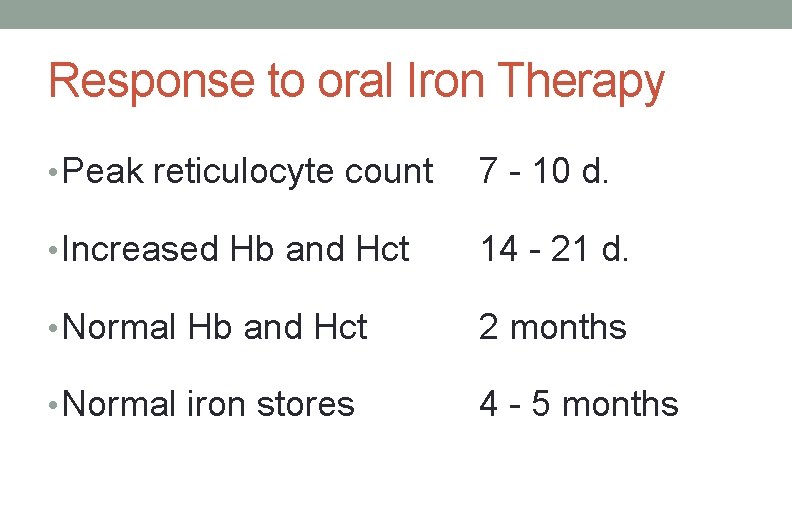 Response to oral Iron Therapy

• Peak reticulocyte count 7 - 10 d.

• Increased Hb and Hct 14 - 21 d.

• Normal Hb and Hct 2 months

• Normal iron stores 4 - 5 months